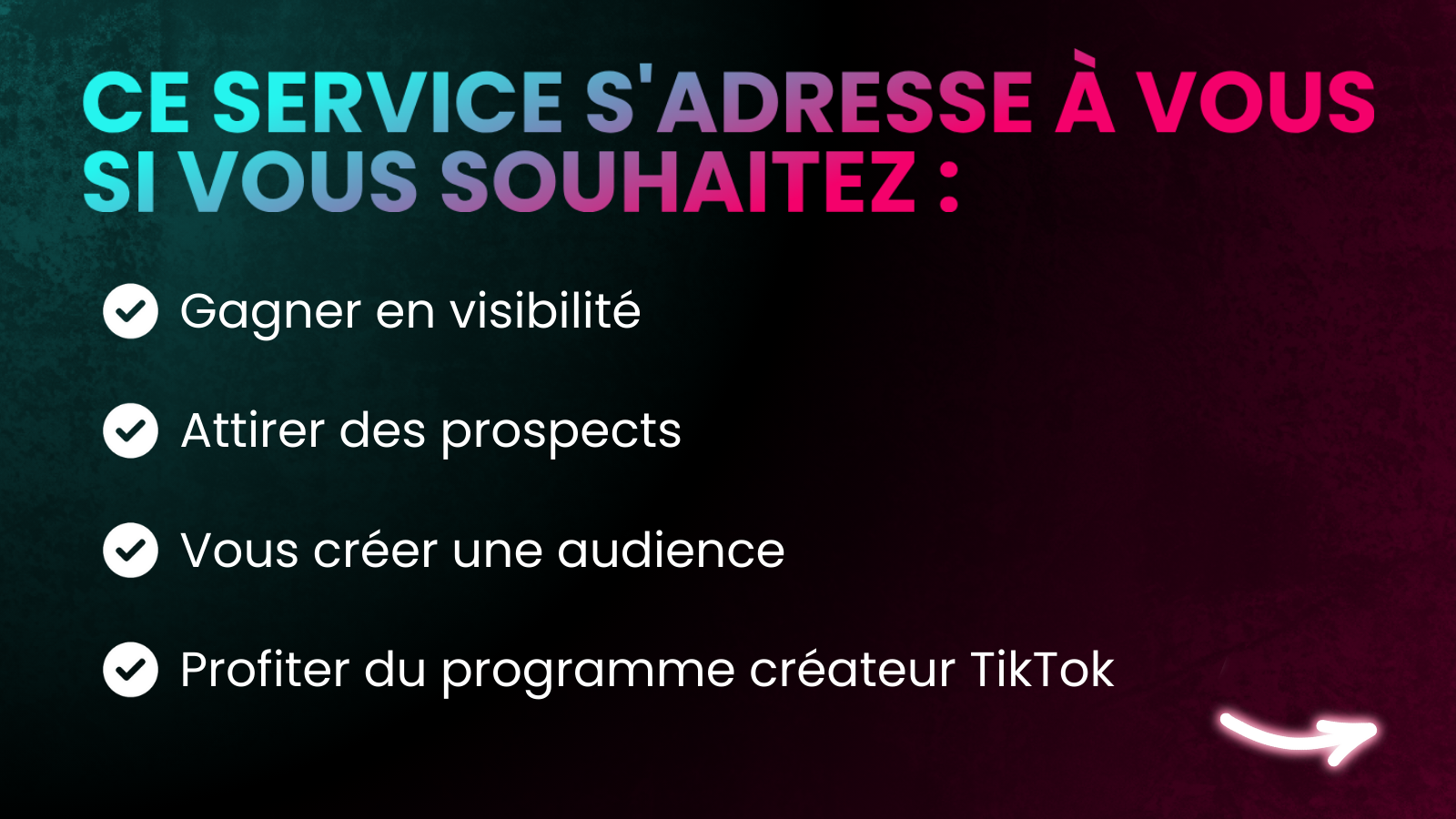 CE SERVICE S'ADRESSE À VOUS SI VOUS SOUHAITEZ :

Gagner en visibilité

Attirer des prospects

Vous créer une audience

Profiter du programme créateur TikTok